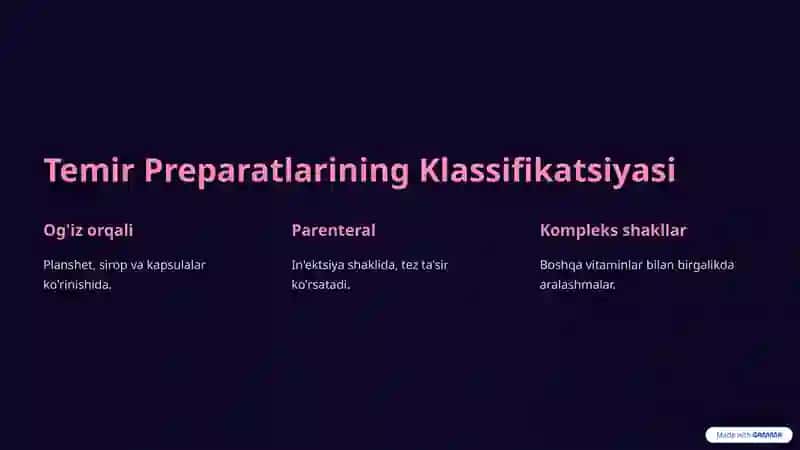 Temir Preparatlarining Klassifikatsiyasi

Og'iz orqali

Planshet, sirop va kapsulalar ko'rinishida.

Parenteral

In'ektsiya shaklida, tez ta'sir ko'rsatadi.

Kompleks shakllar

Boshqa vitaminlar bilan birgalikda aralashmalar.

Made with GAMMA